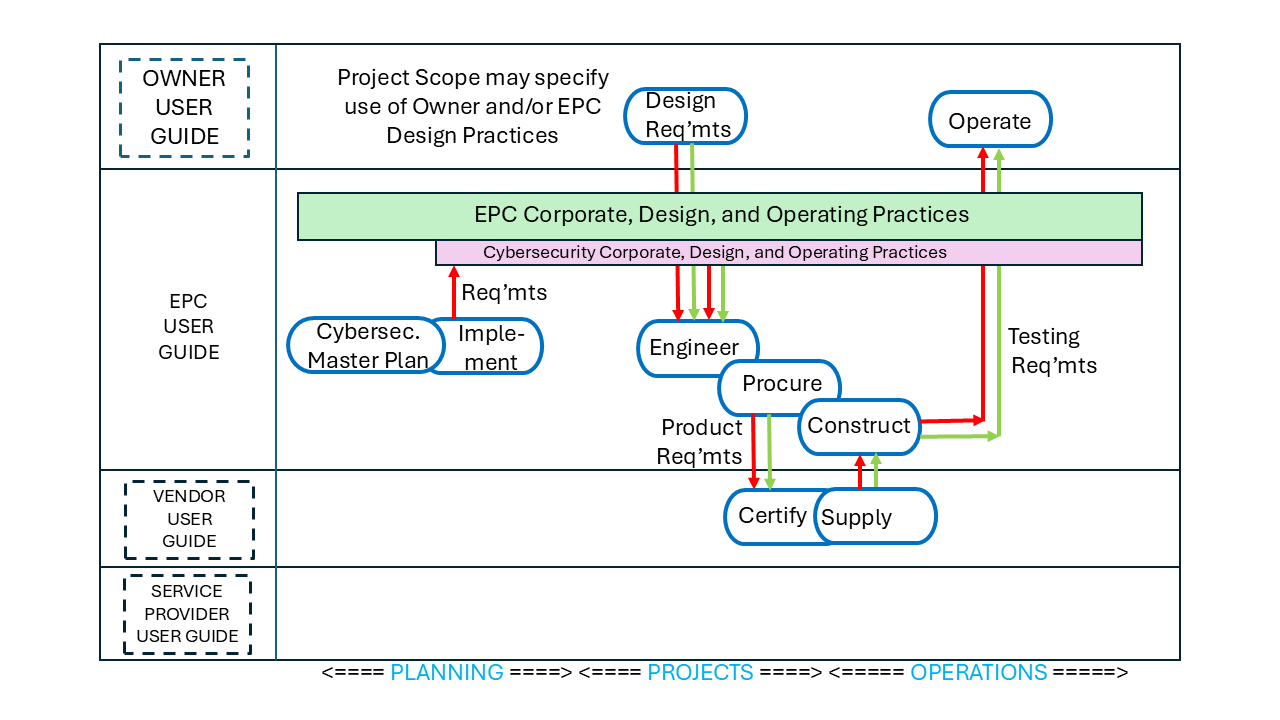 OWNER USER GUIDE

Project Scope may specify use of Owner and/or EPC Design Practices

Design Req'mts

Operate

EPC USER GUIDE

EPC Corporate, Design, and Operating Practices

Cybersecurity Corporate, Design, and Operating Practices

Req'mts

Cybersec. Master Plan

Imple-ment

Engineer

Procure

Construct

Testing Req'mts

Product Req'mts

VENDOR USER GUIDE

Certify

Supply

SERVICE PROVIDER USER GUIDE

<==== PLANNING ====> <==== PROJECTS ====> <===== OPERATIONS =====>